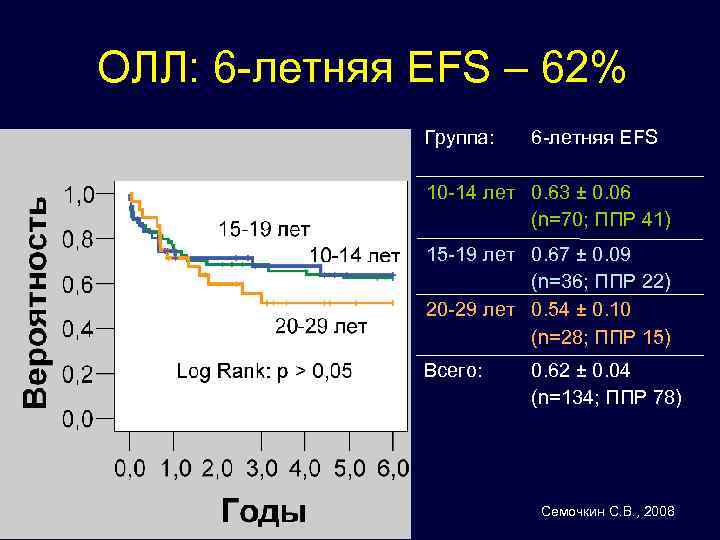 ОЛЛ: 6-летняя EFS – 62%

Вероятность

1,0
0,8
0,6
0,4
0,2
0,0

15-19 лет
10-14 лет
20-29 лет

Log Rank: p > 0,05

0,0 1,0 2,0 3,0 4,0 5,0 6,0

Годы

| Группа: | 6-летняя EFS |
|---|---|
| 10-14 лет | 0.63 ± 0.06 (n=70; ППР 41) |
| 15-19 лет | 0.67 ± 0.09 (n=36; ППР 22) |
| 20-29 лет | 0.54 ± 0.10 (n=28; ППР 15) |
| Всего: | 0.62 ± 0.04 (n=134; ППР 78) |

Семочкин С.В., 2008